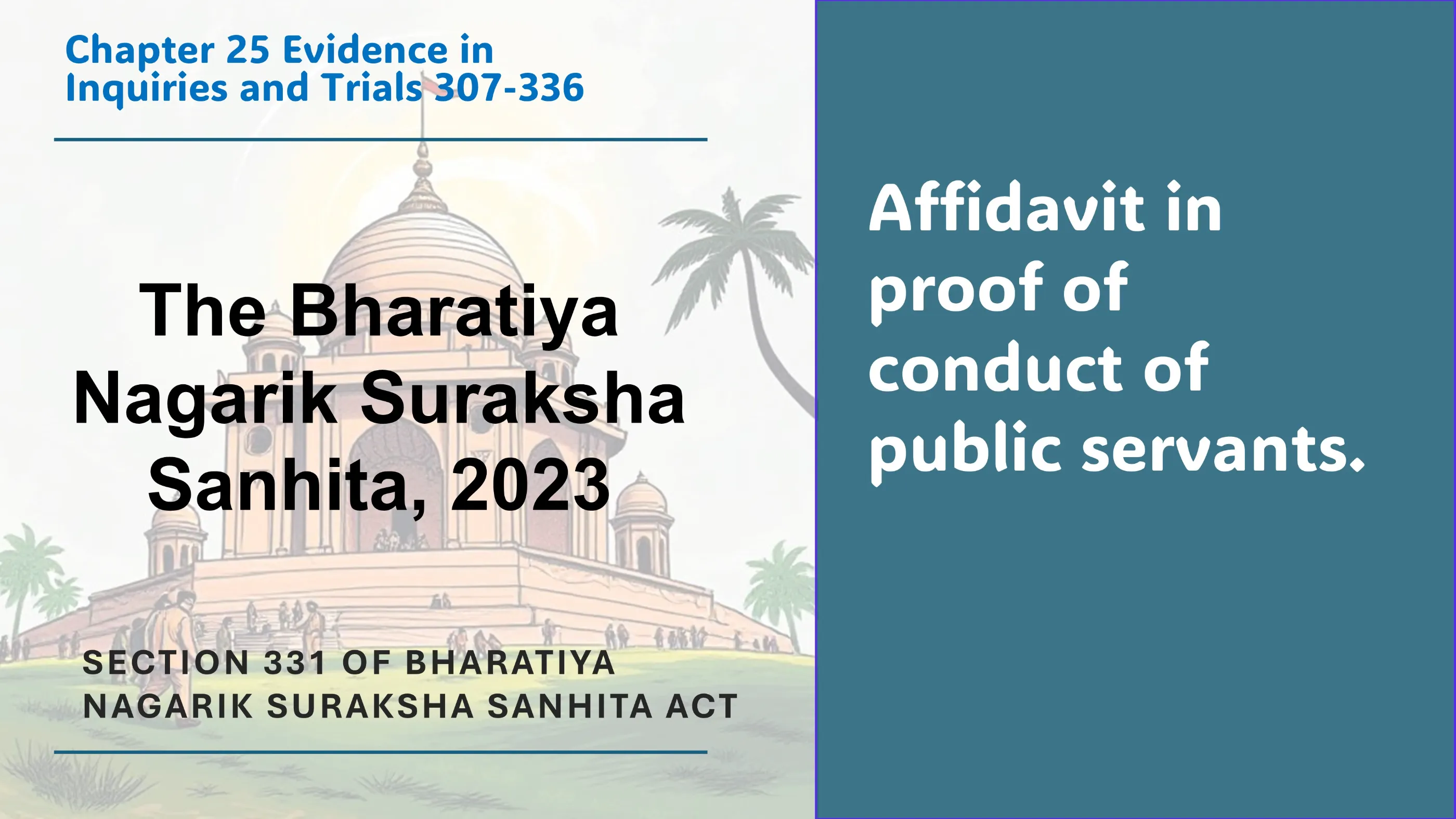 Chapter 25 Evidence in Inquiries and Trials 307-336

The Bharatiya Nagarik Suraksha Sanhita, 2023

SECTION 331 OF BHARATIYA NAGARIK SURAKSHA SANHITA ACT

Affidavit in proof of conduct of public servants.